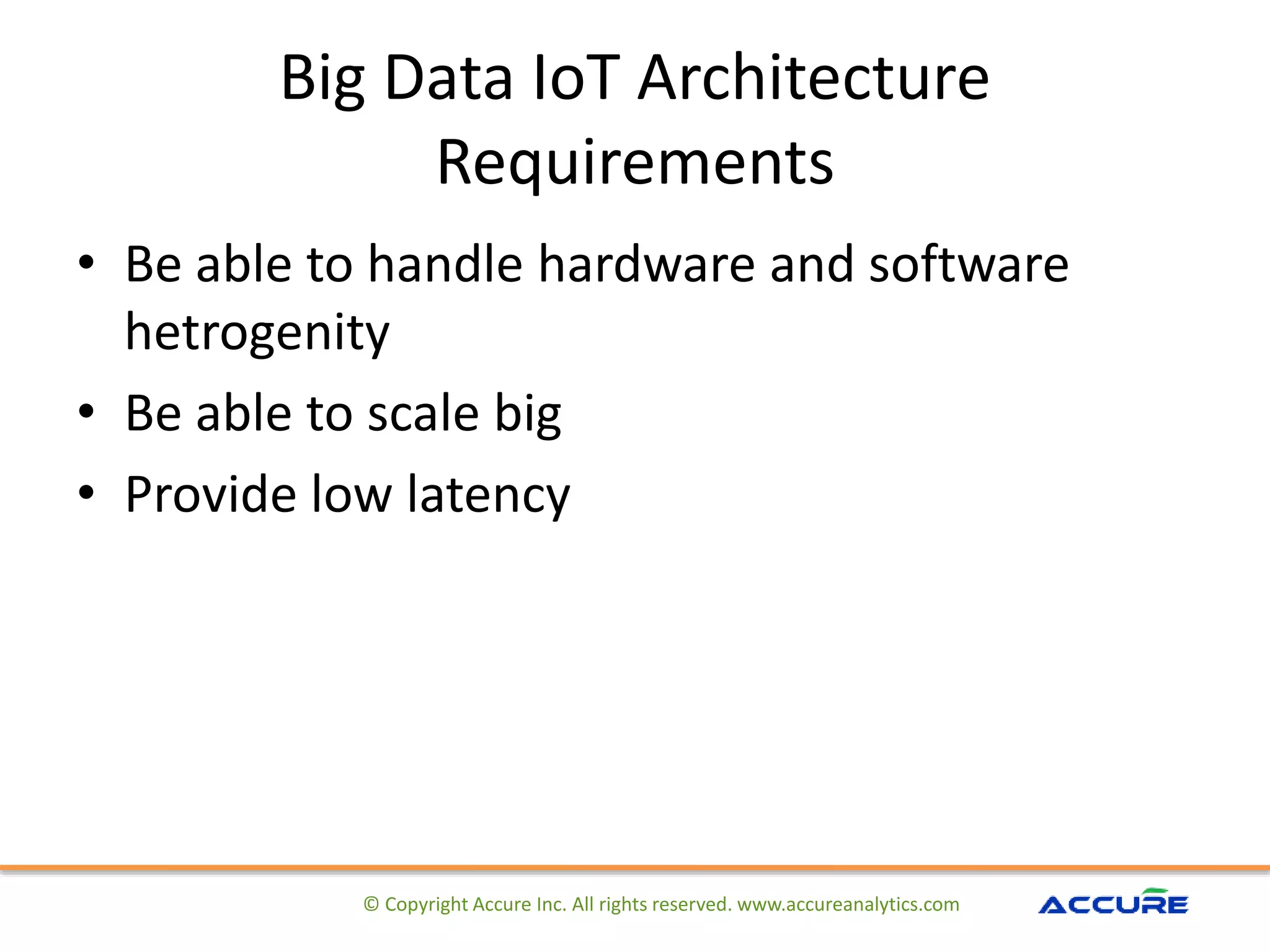 Big Data IoT Architecture Requirements

• Be able to handle hardware and software hetrogenity

• Be able to scale big

• Provide low latency

© Copyright Accure Inc. All rights reserved. www.accureanalytics.com

ACCURE